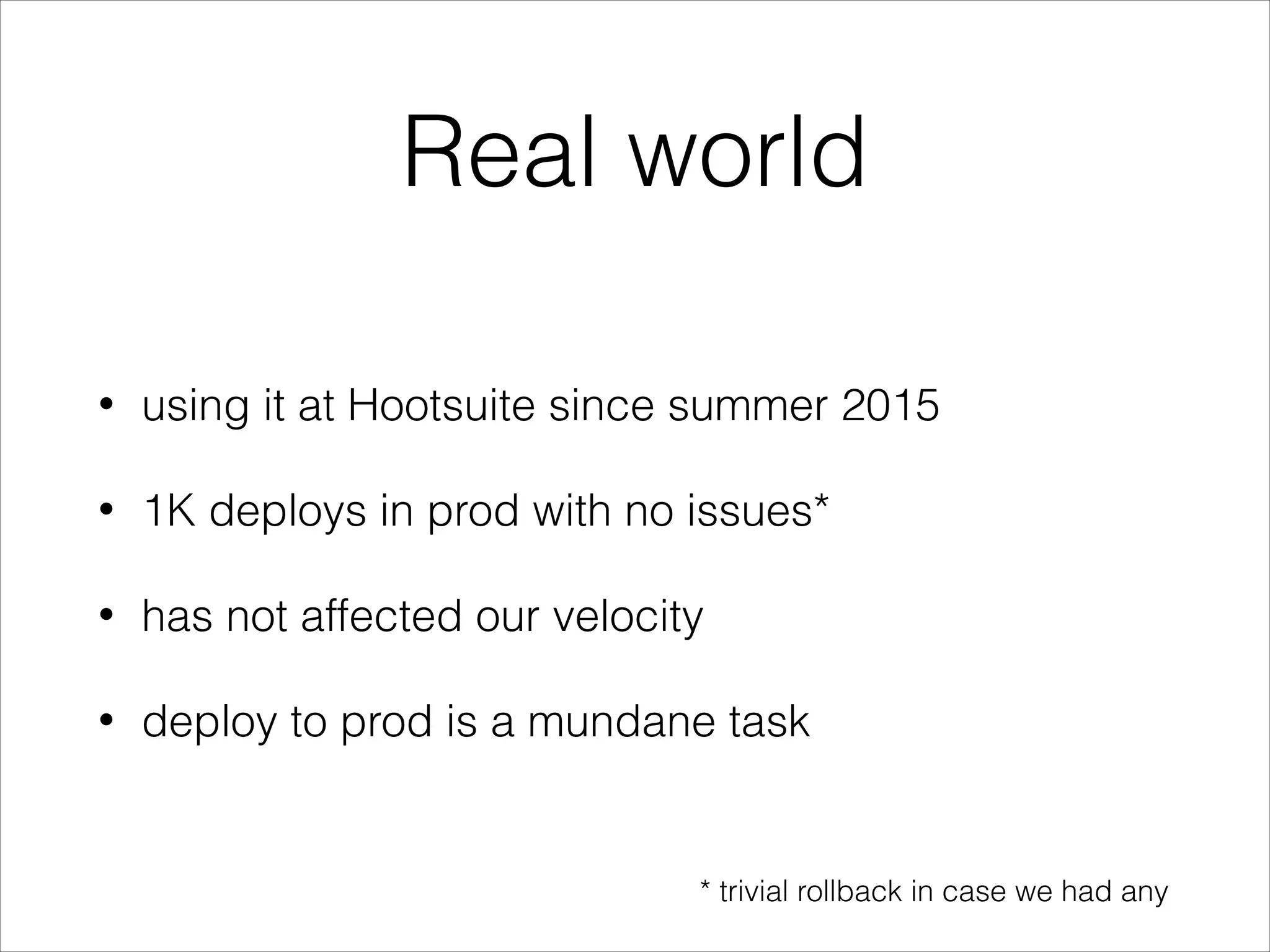 Real world

• using it at Hootsuite since summer 2015

• 1K deploys in prod with no issues*

• has not affected our velocity

• deploy to prod is a mundane task

* trivial rollback in case we had any